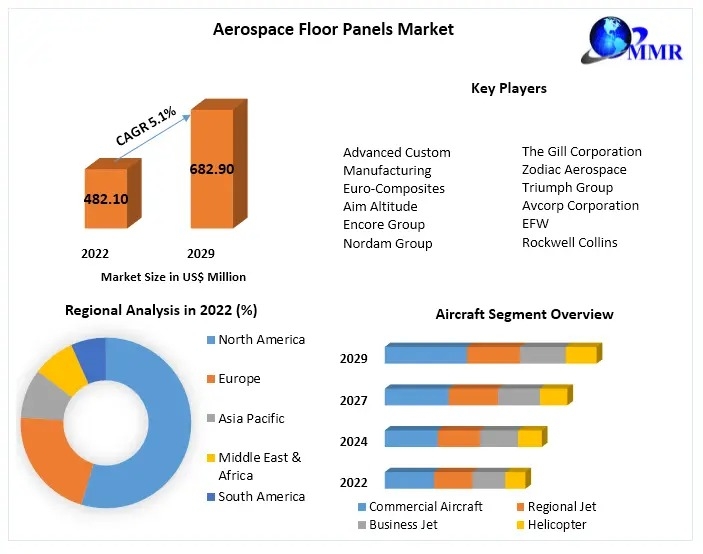 Aerospace Floor Panels Market

MMR

CAGR 5.1%

482.10

682.90

2022

2029

Market Size in US$ Million

Key Players

Advanced Custom Manufacturing
Euro-Composites
Aim Altitude
Encore Group
Nordam Group

The Gill Corporation
Zodiac Aerospace
Triumph Group
Avcorp Corporation
EFW
Rockwell Collins

Regional Analysis in 2022 (%)

North America
Europe
Asia Pacific
Middle East & Africa
South America

Aircraft Segment Overview

2029
2027
2024
2022

Commercial Aircraft
Regional Jet
Business Jet
Helicopter